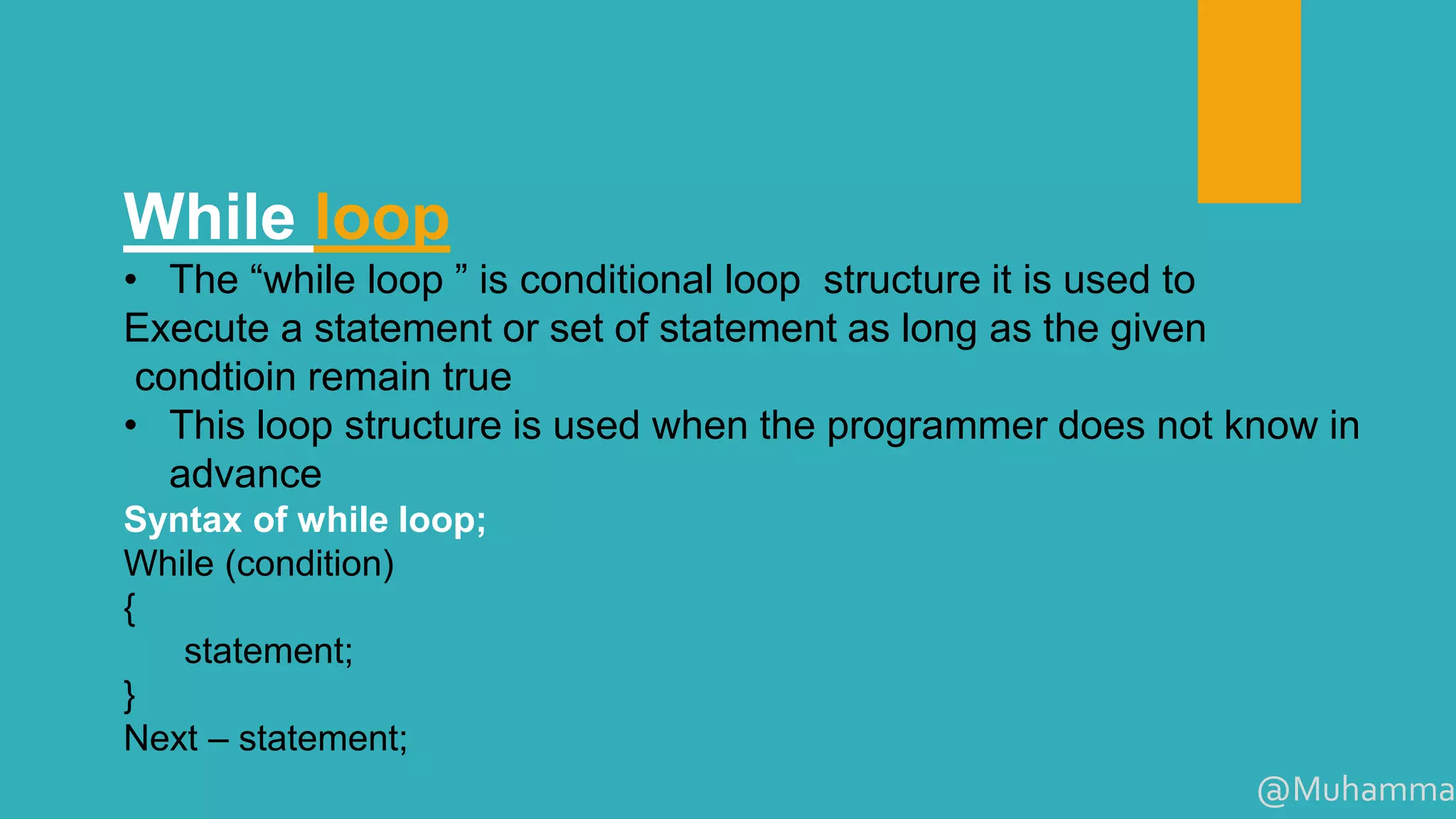 While loop

• The “while loop ” is conditional loop structure it is used to Execute a statement or set of statement as long as the given condtioin remain true

• This loop structure is used when the programmer does not know in advance

Syntax of while loop;
While (condition)
{
statement;
}
Next – statement;

@Muhamma